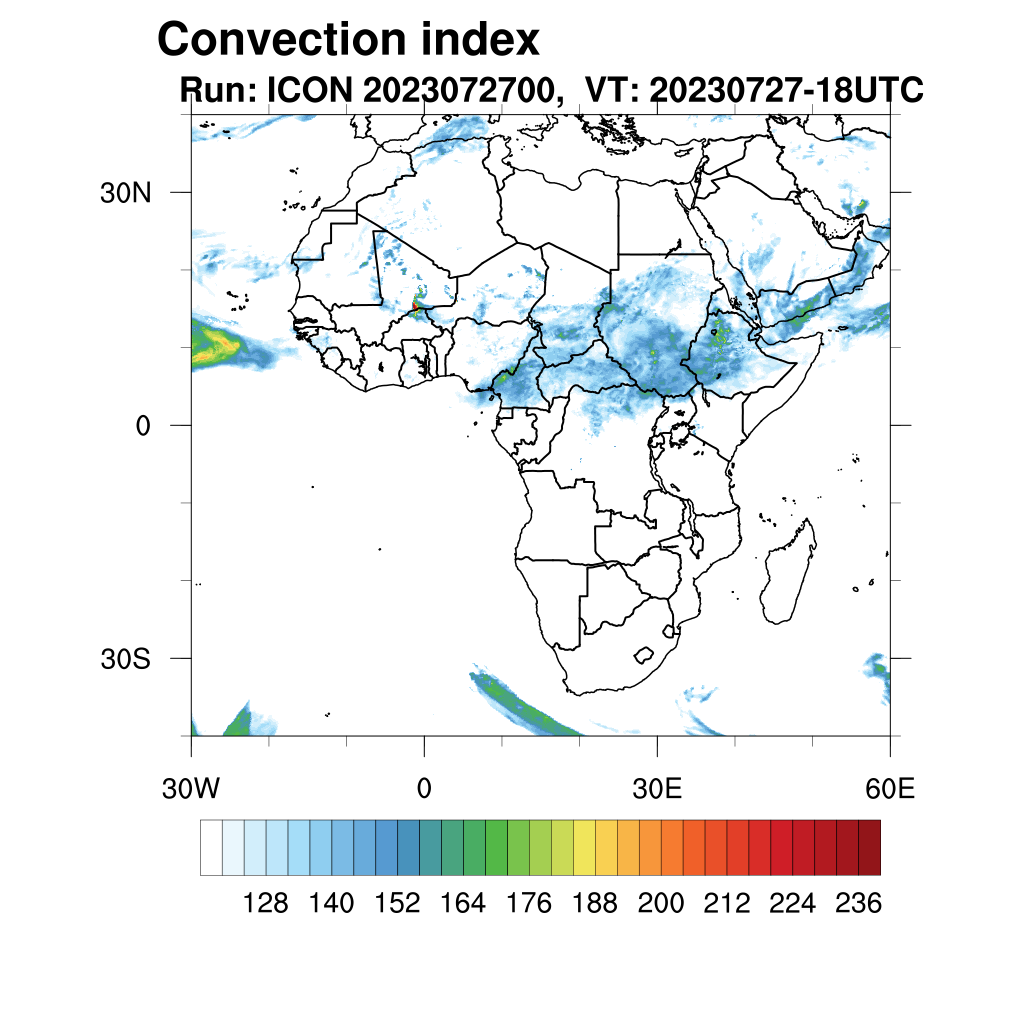 Convection index
Run: ICON 2023072700, VT: 20230727-18UTC

30N
0
30S

30W
0
30E
60E

128 140 152 164 176 188 200 212 224 236